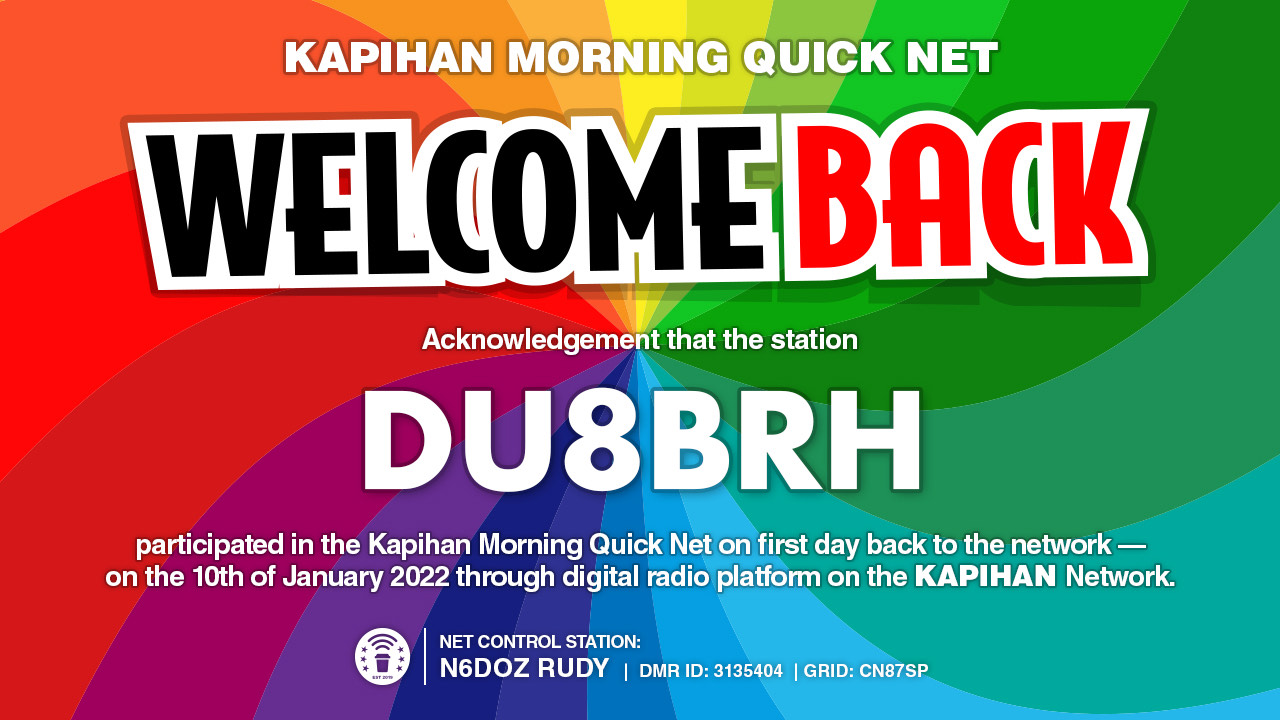 KAPIHAN MORNING QUICK NET

WELCOME BACK

Acknowledgement that the station

DU8BRH

participated in the Kapihan Morning Quick Net on first day back to the network — on the 10th of January 2022 through digital radio platform on the KAPIHAN Network.

EST 2019

NET CONTROL STATION:
N6DOZ RUDY | DMR ID: 3135404 | GRID: CN87SP